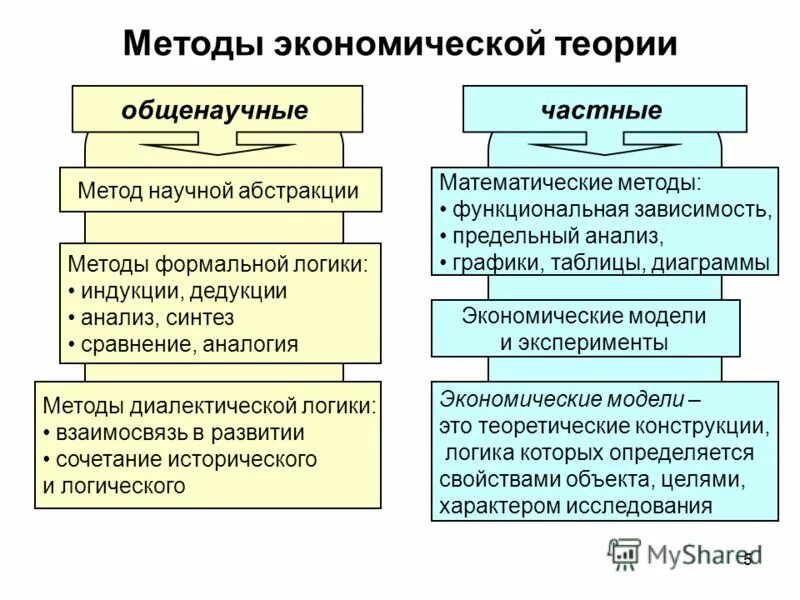 Методы экономической теории

общенаучные

Метод научной абстракции

Методы формальной логики:
• индукции, дедукции
• анализ, синтез
• сравнение, аналогия

Методы диалектической логики:
• взаимосвязь в развитии
• сочетание исторического и логического

частные

Математические методы:
• функциональная зависимость,
• предельный анализ,
• графики, таблицы, диаграммы

Экономические модели и эксперименты

Экономические модели – это теоретические конструкции, логика которых определяется свойствами объекта, целями, характером исследования

MyShared

5